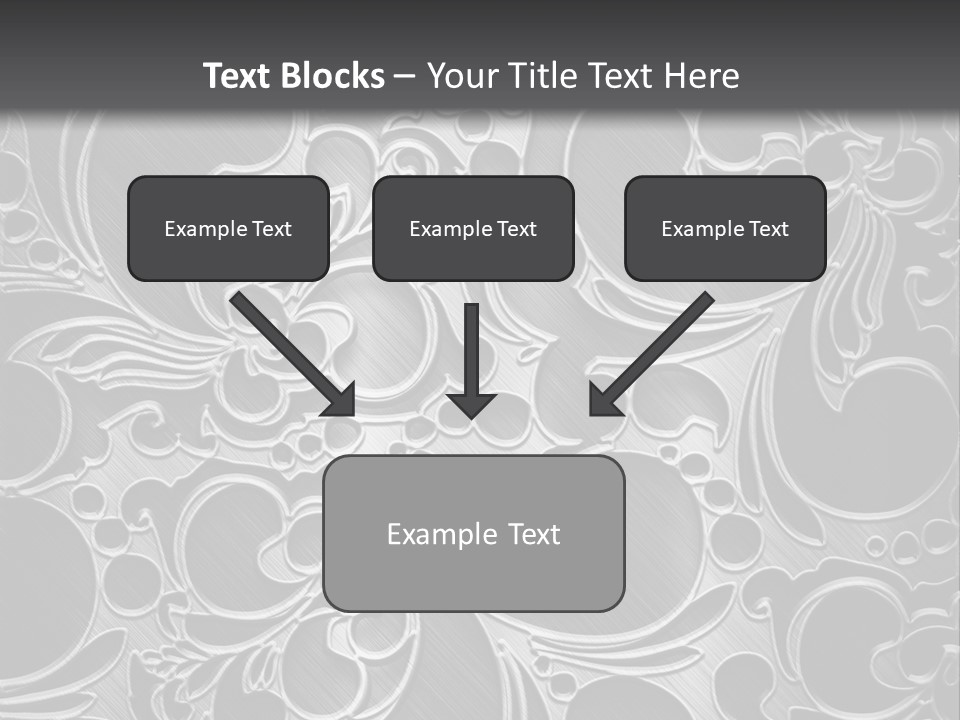 Text Blocks – Your Title Text Here

Example Text

Example Text

Example Text

Example Text